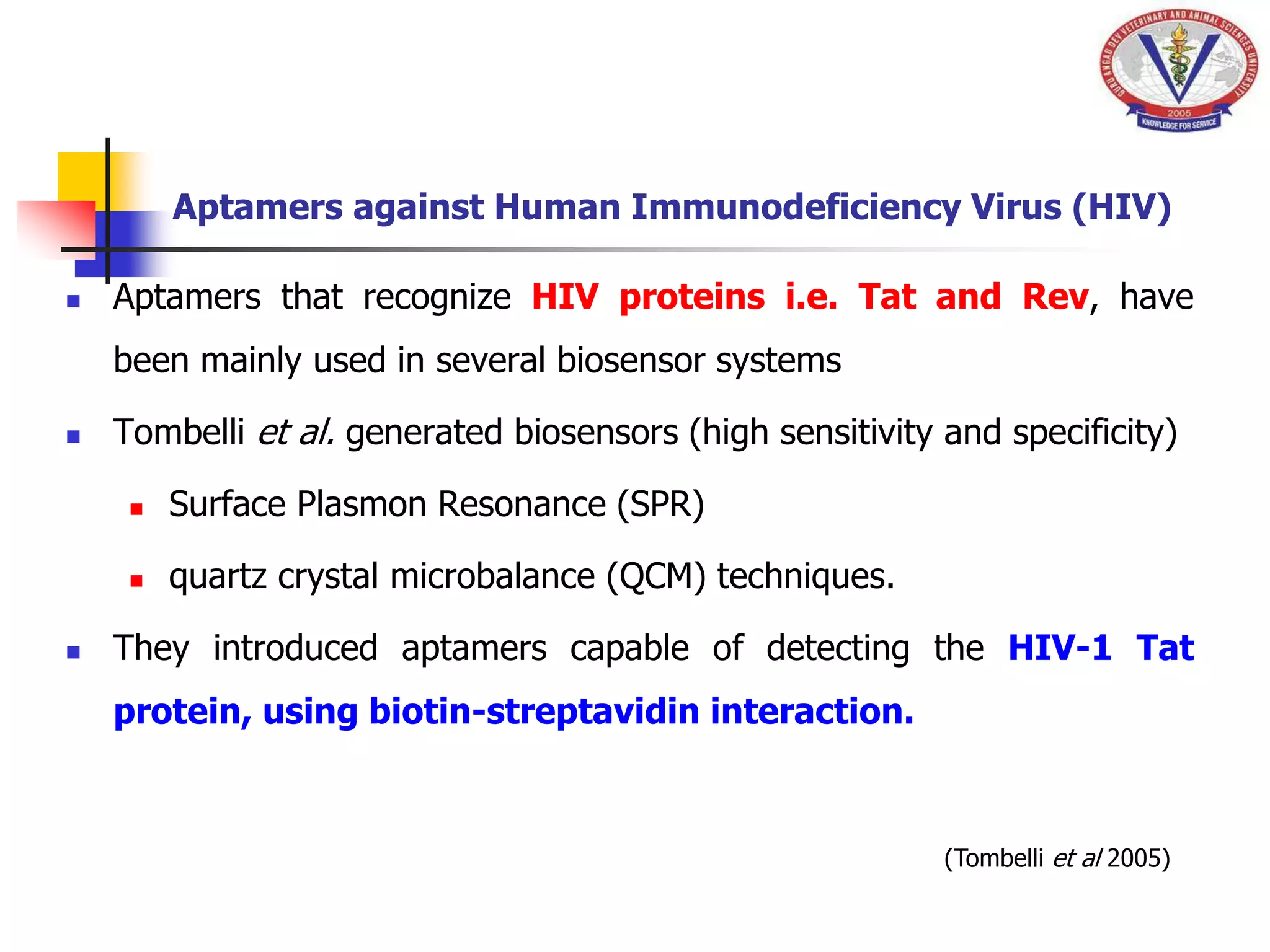 GURU ANGAD DEV VETERINARY AND ANIMAL SCIENCES UNIVERSITY
2005
KNOWLEDGE FOR SERVICE

Aptamers against Human Immunodeficiency Virus (HIV)

Aptamers that recognize HIV proteins i.e. Tat and Rev, have been mainly used in several biosensor systems

Tombelli et al. generated biosensors (high sensitivity and specificity)

Surface Plasmon Resonance (SPR)

quartz crystal microbalance (QCM) techniques.

They introduced aptamers capable of detecting the HIV-1 Tat protein, using biotin-streptavidin interaction.

(Tombelli et al 2005)